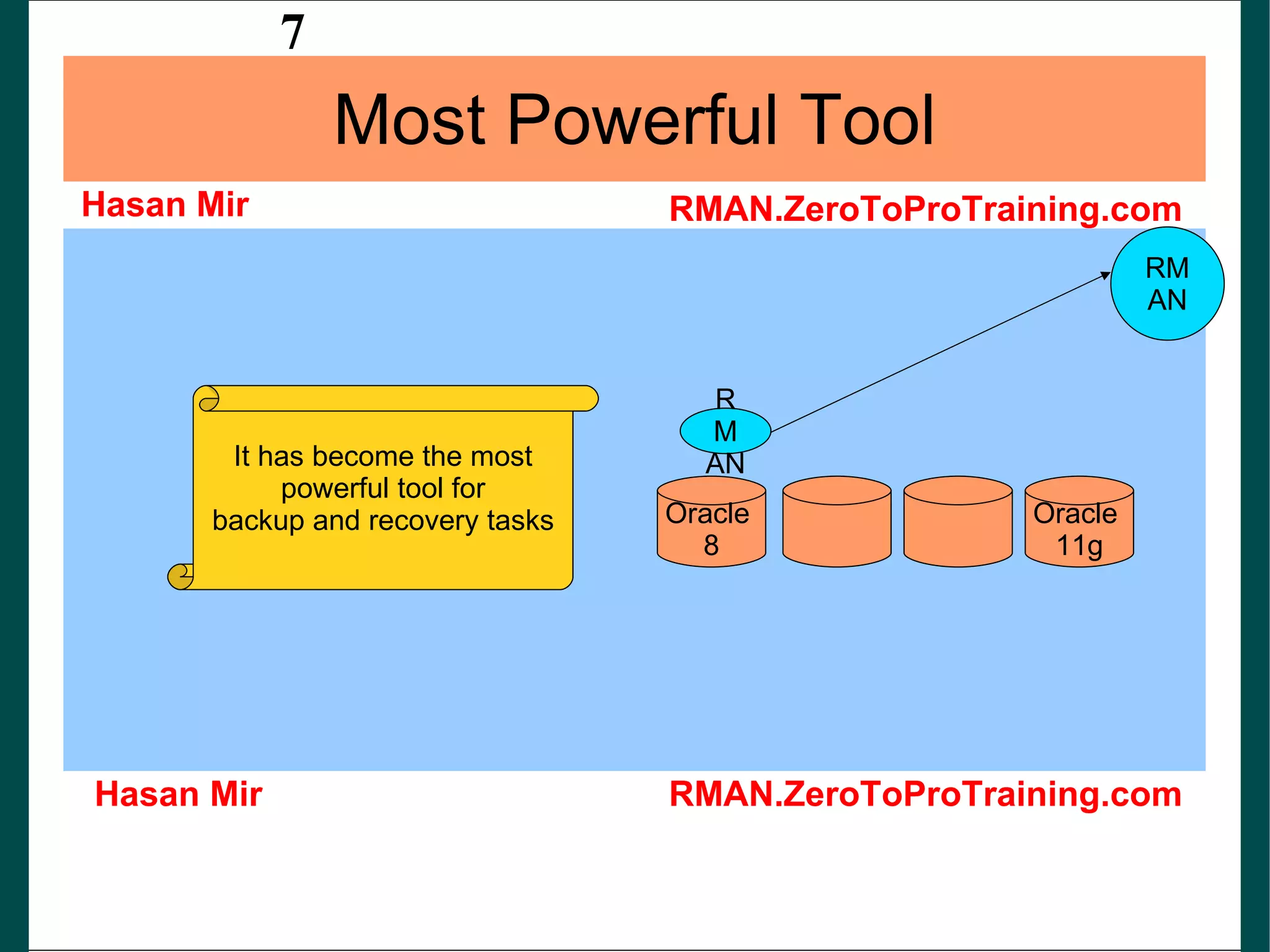 7

Most Powerful Tool

Hasan Mir

RMAN.ZeroToProTraining.com

RM
AN

It has become the most powerful tool for backup and recovery tasks

R
M
AN

Oracle
8

Oracle
11g

Hasan Mir

RMAN.ZeroToProTraining.com